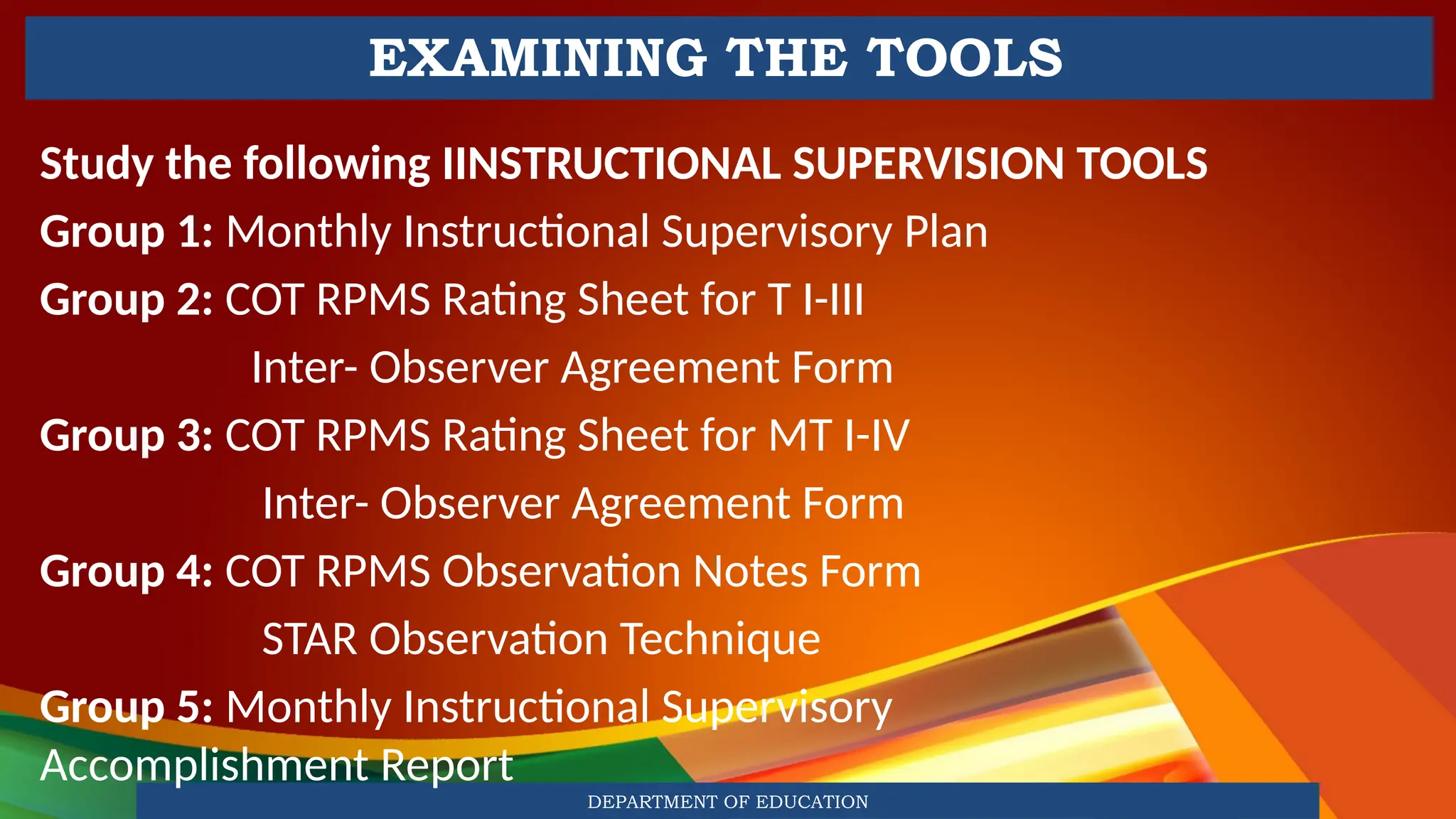 EXAMINING THE TOOLS

Study the following IINSTRUCTIONAL SUPERVISION TOOLS

Group 1: Monthly Instructional Supervisory Plan

Group 2: COT RPMS Rating Sheet for T I-III

Inter- Observer Agreement Form

Group 3: COT RPMS Rating Sheet for MT I-IV

Inter- Observer Agreement Form

Group 4: COT RPMS Observation Notes Form

STAR Observation Technique

Group 5: Monthly Instructional Supervisory Accomplishment Report

DEPARTMENT OF EDUCATION